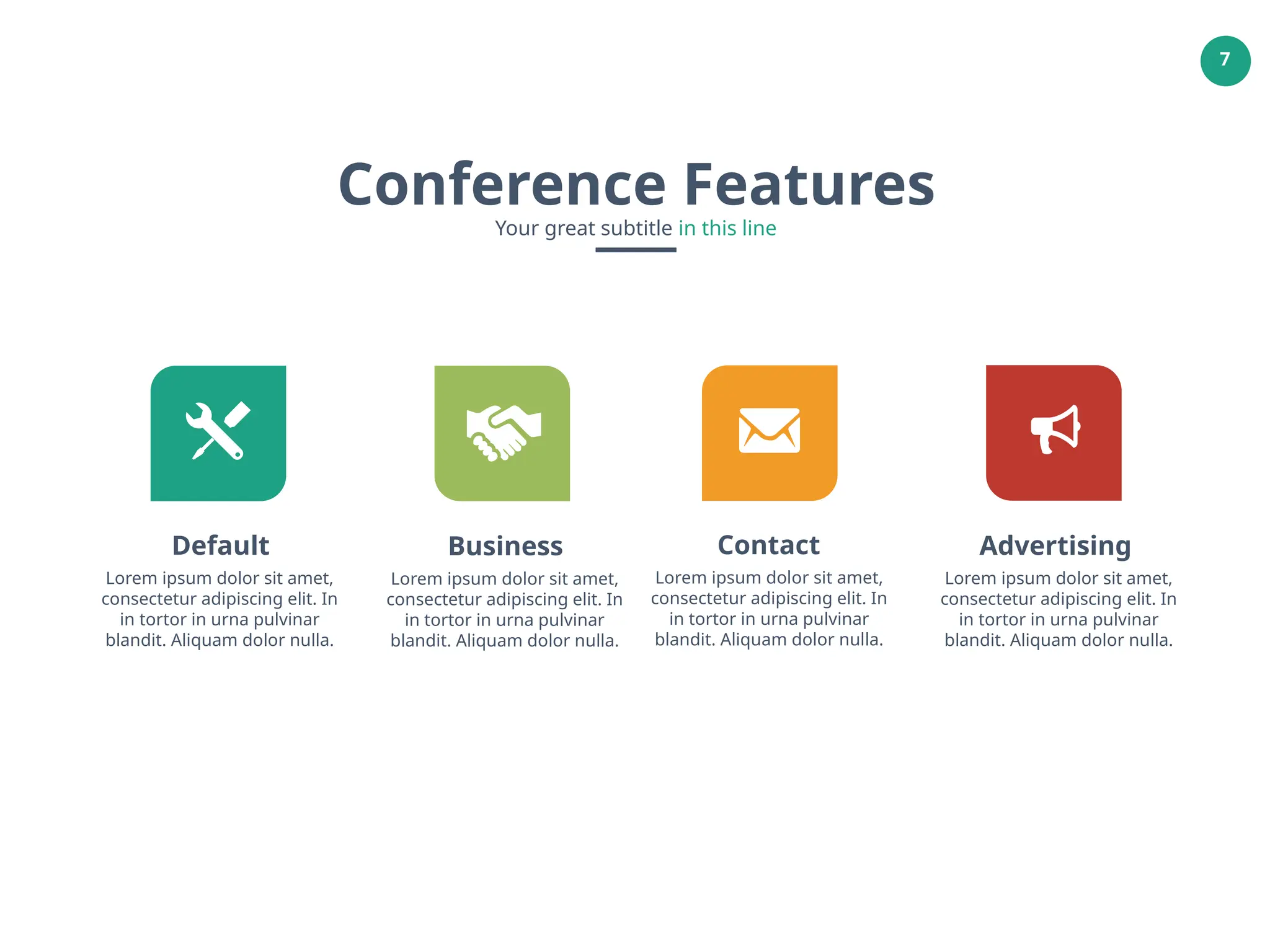 7

Conference Features

Your great subtitle in this line

Default

Lorem ipsum dolor sit amet, consectetur adipiscing elit. In in tortor in urna pulvinar blandit. Aliquam dolor nulla.

Business

Lorem ipsum dolor sit amet, consectetur adipiscing elit. In in tortor in urna pulvinar blandit. Aliquam dolor nulla.

Contact

Lorem ipsum dolor sit amet, consectetur adipiscing elit. In in tortor in urna pulvinar blandit. Aliquam dolor nulla.

Advertising

Lorem ipsum dolor sit amet, consectetur adipiscing elit. In in tortor in urna pulvinar blandit. Aliquam dolor nulla.